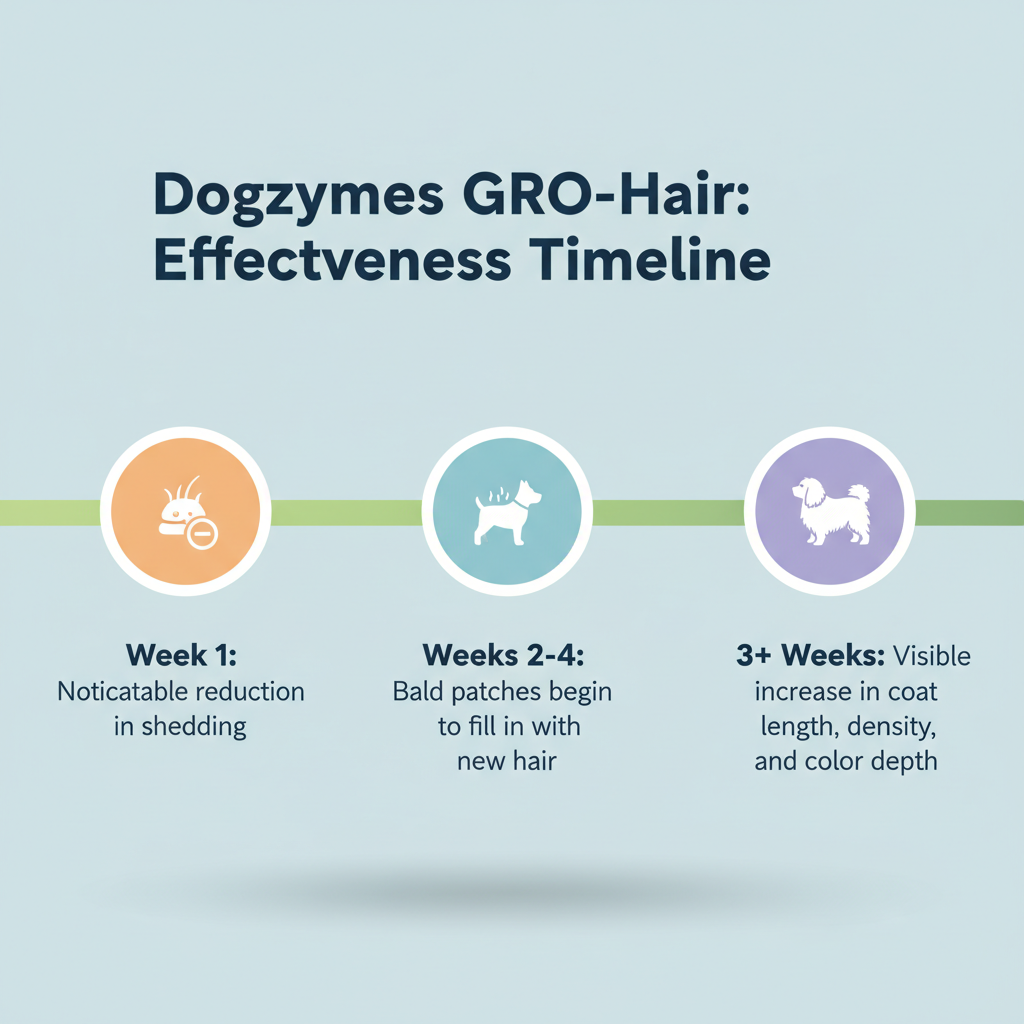 Dogzymes GRO-Hair: Effectveness Timeline

Week 1: Noticatable reduction in shedding

Weeks 2-4: Bald patches begin to fill in with new hair

3+ Weeks: Visible increase in coat length, density, and color depth